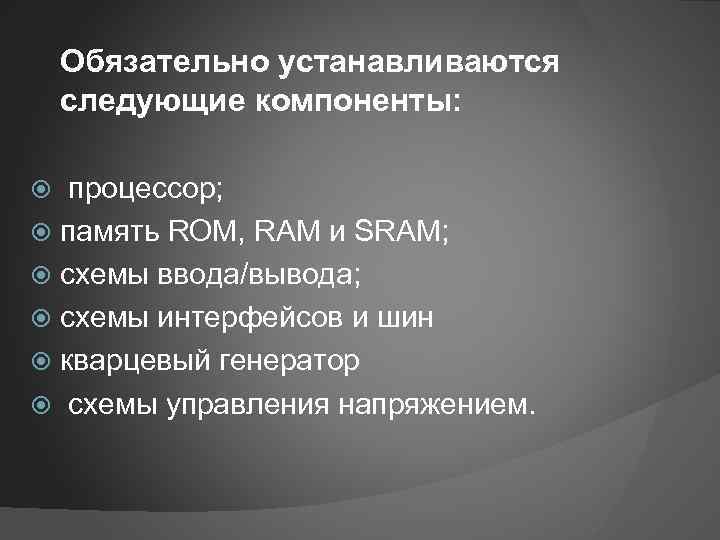 Обязательно устанавливаются следующие компоненты:

процессор;
память ROM, RAM и SRAM;
схемы ввода/вывода;
схемы интерфейсов и шин
кварцевый генератор
схемы управления напряжением.